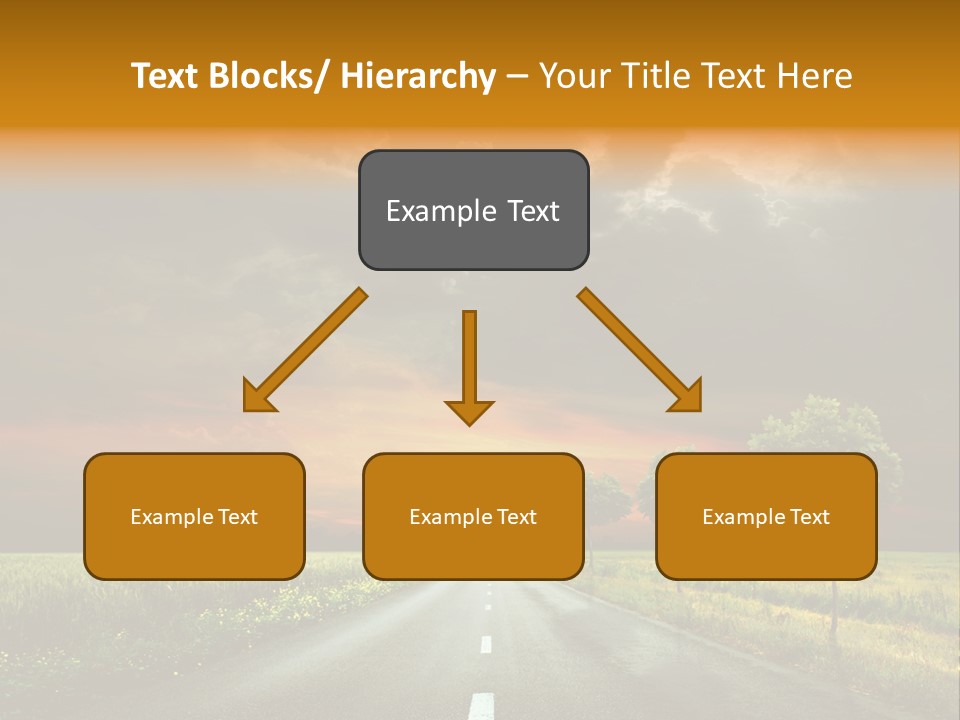 Text Blocks/ Hierarchy – Your Title Text Here

Example Text

Example Text

Example Text

Example Text